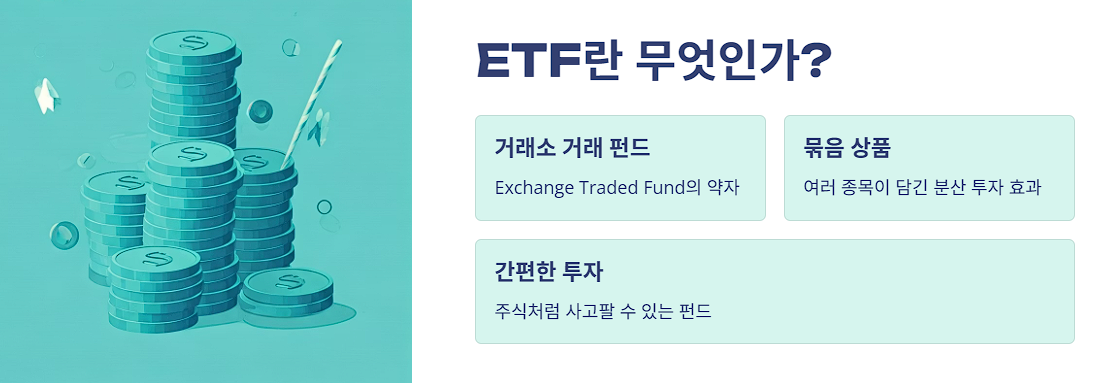 ETF란 무엇인가?

거래소 거래 펀드

Exchange Traded Fund의 약자

묶음 상품

여러 종목이 담긴 분산 투자 효과

간편한 투자

주식처럼 사고팔 수 있는 펀드